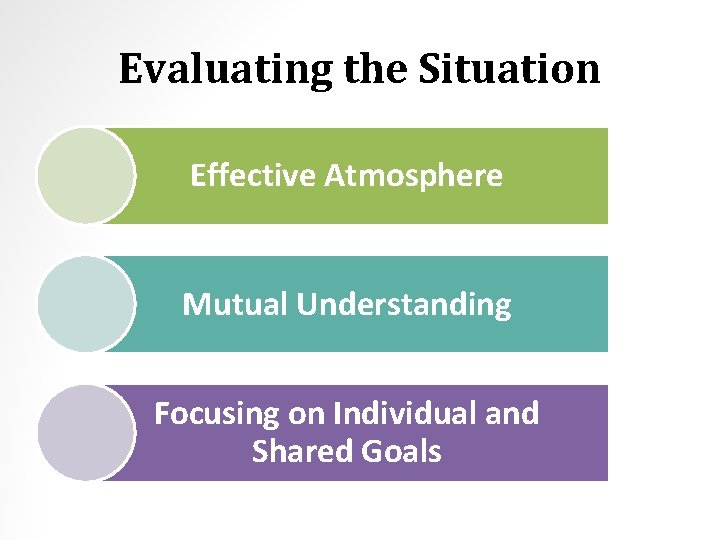 Evaluating the Situation

Effective Atmosphere

Mutual Understanding

Focusing on Individual and Shared Goals